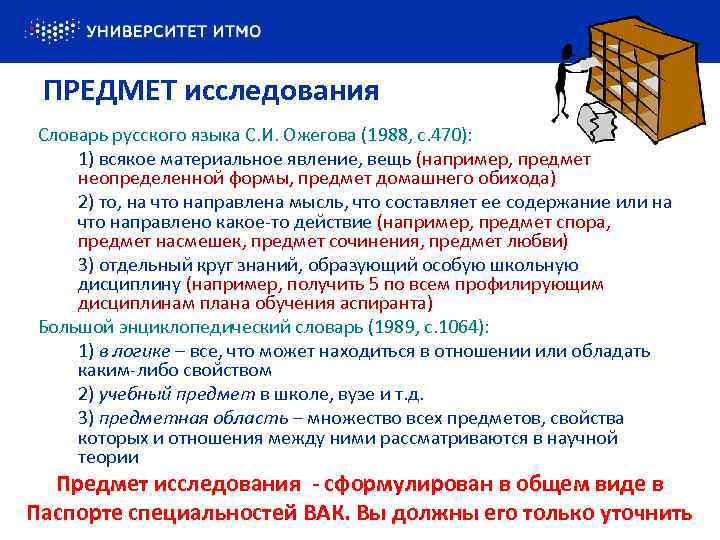 УНИВЕРСИТЕТ ИТМО

ПРЕДМЕТ исследования

Словарь русского языка С.И. Ожегова (1988, с.470):

1) всякое материальное явление, вещь (например, предмет неопределенной формы, предмет домашнего обихода)

2) то, на что направлена мысль, что составляет ее содержание или на что направлено какое-то действие (например, предмет спора, предмет насмешек, предмет сочинения, предмет любви)

3) отдельный круг знаний, образующий особую школьную дисциплину (например, получить 5 по всем профилирующим дисциплинам плана обучения аспиранта)

Большой энциклопедический словарь (1989, с.1064):

1) в логике – все, что может находиться в отношении или обладать каким-либо свойством

2) учебный предмет в школе, вузе и т.д.

3) предметная область – множество всех предметов, свойства которых и отношения между ними рассматриваются в научной теории

Предмет исследования - сформулирован в общем виде в Паспорте специальностей ВАК. Вы должны его только уточнить